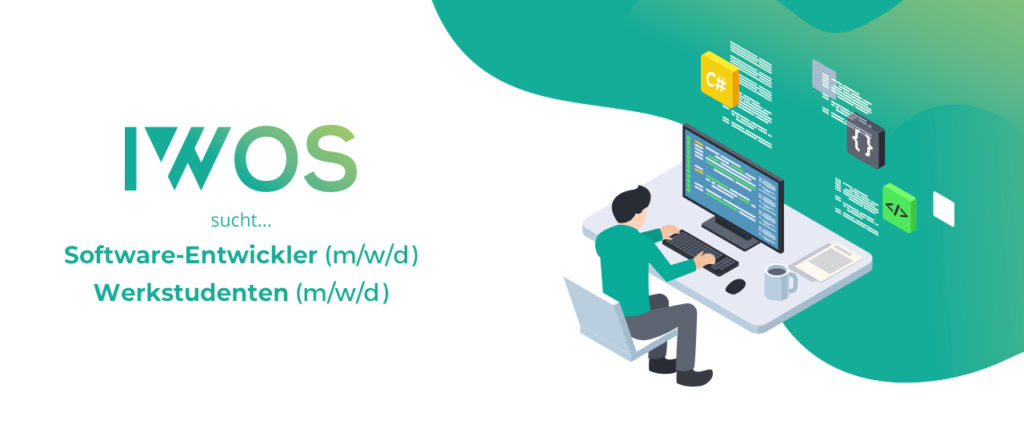 IWOS

sucht...

Software-Entwickler (m/w/d)
Werkstudenten (m/w/d)

C#

{}

</>